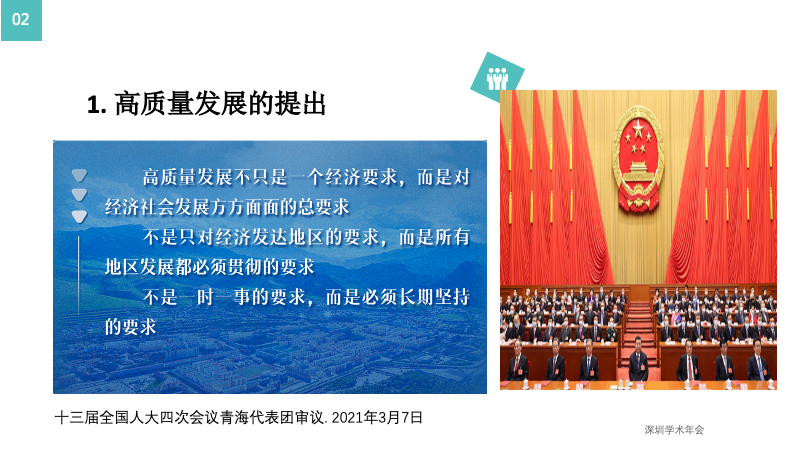 02

1. 高质量发展的提出

高质量发展不只是一个经济要求，而是对经济社会发展方方面面的总要求

不是只对经济发达地区的要求，而是所有地区发展都必须贯彻的要求

不是一时一事的要求，而是必须长期坚持的要求

十三届全国人大四次会议青海代表团审议. 2021年3月7日

深圳学术年会